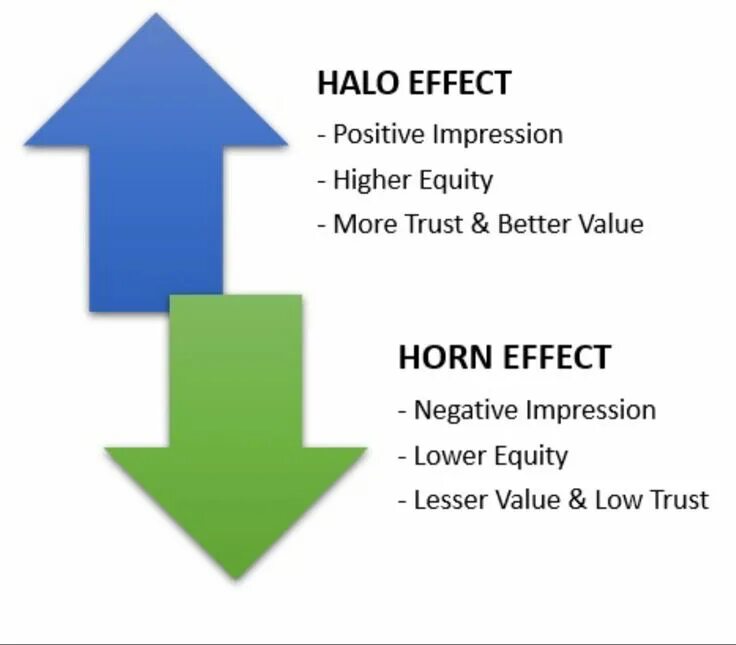 HALO EFFECT
- Positive Impression
- Higher Equity
- More Trust & Better Value

HORN EFFECT
- Negative Impression
- Lower Equity
- Lesser Value & Low Trust